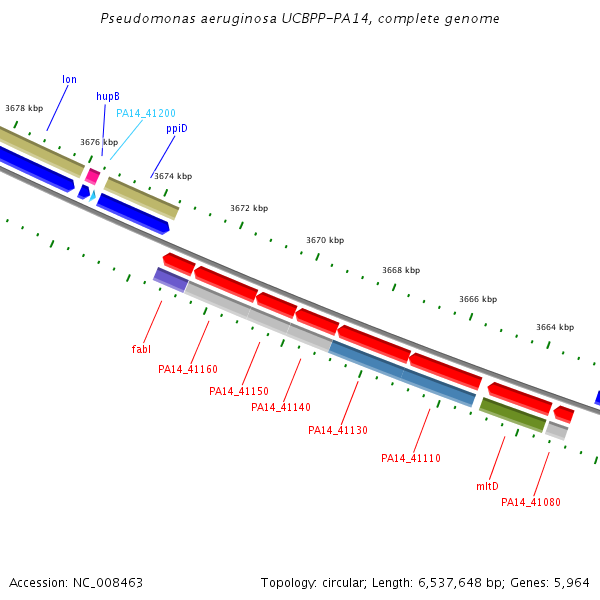 Pseudomonas aeruginosa UCBPP-PA14, complete genome

lon
hupB
PA14_41200
ppiD
3678 kbp
3676 kbp
3674 kbp
3672 kbp
3670 kbp
3668 kbp
3666 kbp
3664 kbp

fabI
PA14_41160
PA14_41150
PA14_41140
PA14_41130
PA14_41110
mltD
PA14_41080

Accession: NC_008463

Topology: circular; Length: 6,537,648 bp; Genes: 5,964